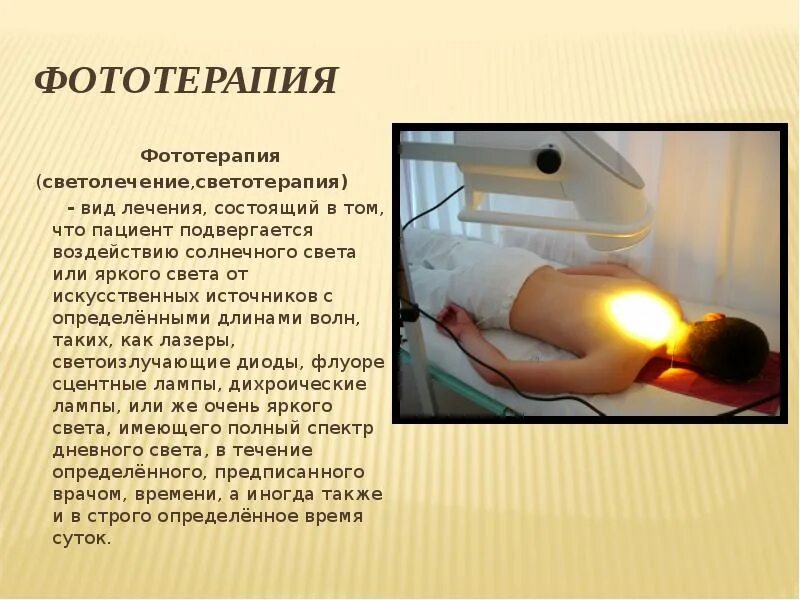 ФОТОТЕРАПИЯ

Фототерапия (светолечение,светотерапия) - вид лечения, состоящий в том, что пациент подвергается воздействию солнечного света или яркого света от искусственных источников с определёнными длинами волн, таких, как лазеры, светоизлучающие диоды, флуоресцентные лампы, дихроические лампы, или же очень яркого света, имеющего полный спектр дневного света, в течение определённого, предписанного врачом, времени, а иногда также и в строго определённое время суток.